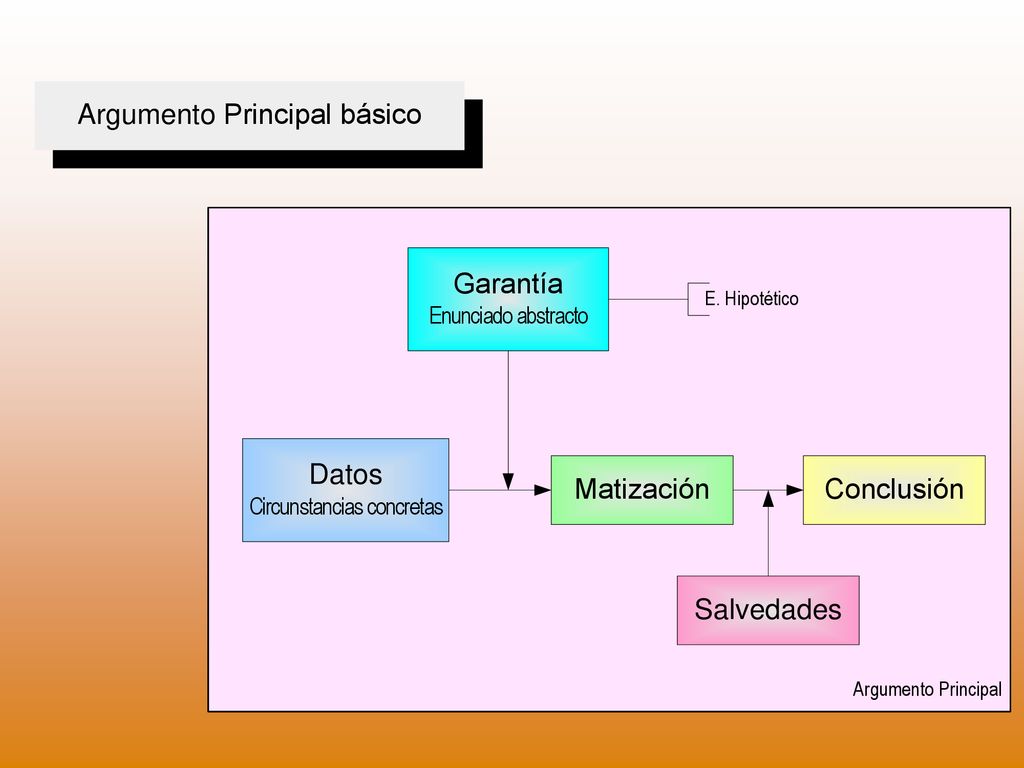 Argumento Principal básico

Garantía
Enunciado abstracto

E. Hipotético

Datos
Circunstancias concretas

Matización

Conclusión

Salvedades

Argumento Principal